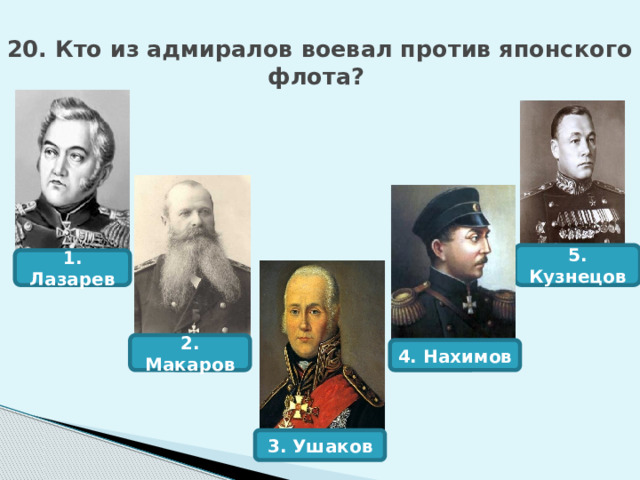 20. Кто из адмиралов воевал против японского флота?

1. Лазарев

2. Макаров

3. Ушаков

4. Нахимов

5. Кузнецов